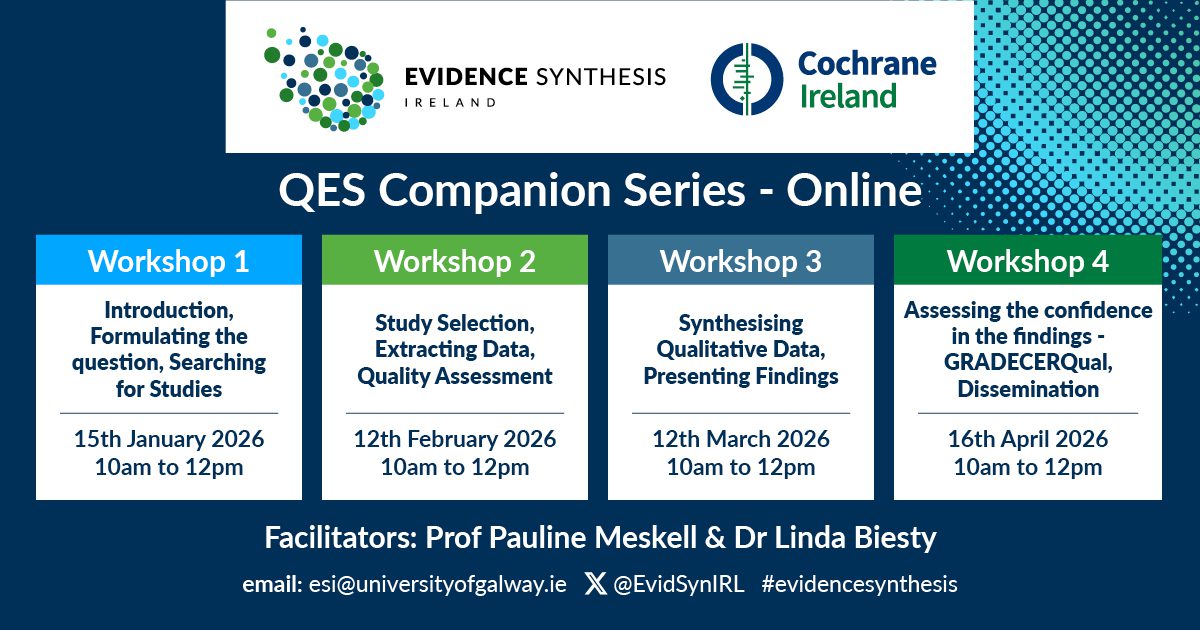 EVIDENCE SYNTHESIS
IRELAND

Cochrane
Ireland

QES Companion Series - Online

Workshop 1
Introduction, Formulating the question, Searching for Studies
15th January 2026
10am to 12pm

Workshop 2
Study Selection, Extracting Data, Quality Assessment
12th February 2026
10am to 12pm

Workshop 3
Synthesising Qualitative Data, Presenting Findings
12th March 2026
10am to 12pm

Workshop 4
Assessing the confidence in the findings - GRADECERQual, Dissemination
16th April 2026
10am to 12pm

Facilitators: Prof Pauline Meskell & Dr Linda Biesty

email: esi@universityofgalway.ie @EvidSynIRL #evidencesynthesis